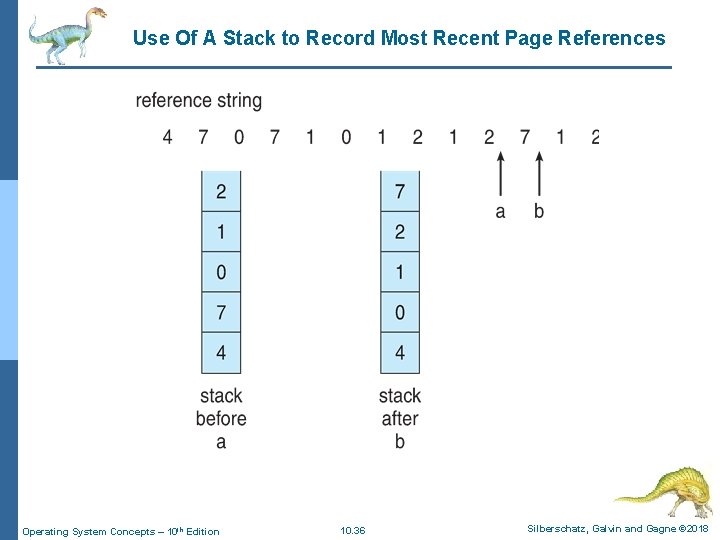 Use Of A Stack to Record Most Recent Page References

reference string

4 7 0 7 1 0 1 2 1 2 7 1 2

a b

2
1
0
7
4

stack before a

7
2
1
0
4

stack after b

Operating System Concepts – 10$^{th}$ Edition

10.36

Silberschatz, Galvin and Gagne ©2018